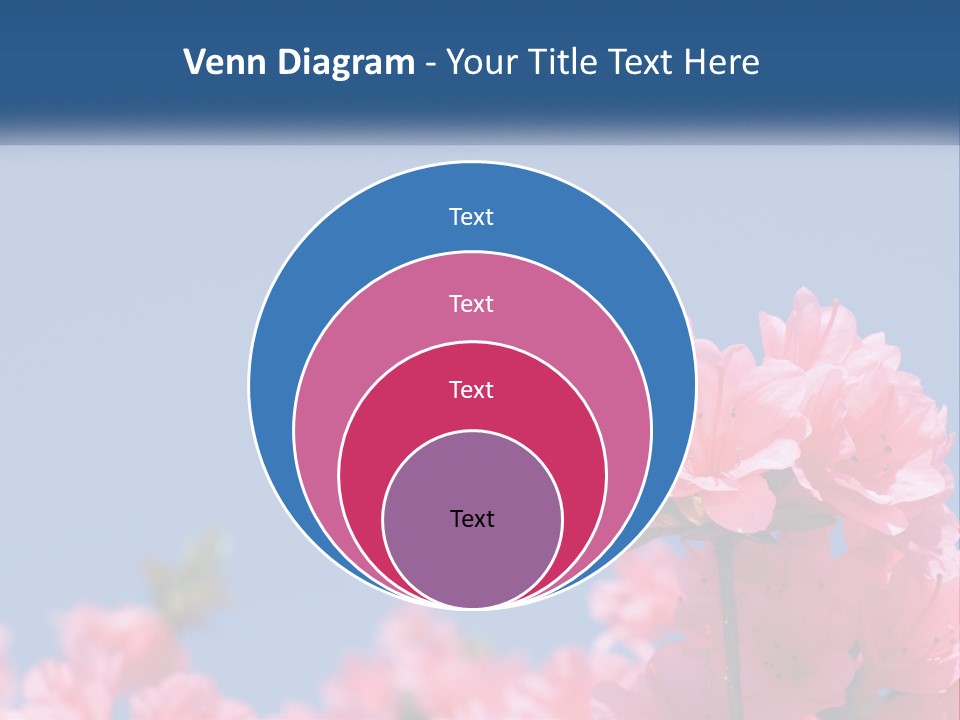 Venn Diagram - Your Title Text Here

Text

Text

Text

Text